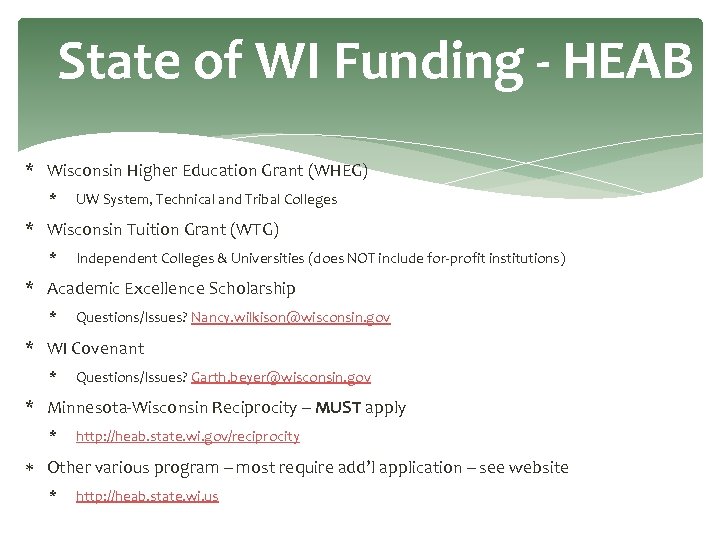 State of WI Funding - HEAB

* Wisconsin Higher Education Grant (WHEG)
  * UW System, Technical and Tribal Colleges
* Wisconsin Tuition Grant (WTG)
  * Independent Colleges & Universities (does NOT include for-profit institutions)
* Academic Excellence Scholarship
  * Questions/Issues? Nancy.wilkison@wisconsin.gov
* WI Covenant
  * Questions/Issues? Garth.beyer@wisconsin.gov
* Minnesota-Wisconsin Reciprocity – MUST apply
  * http://heab.state.wi.gov/reciprocity
* Other various program – most require add'l application – see website
  * http://heab.state.wi.us